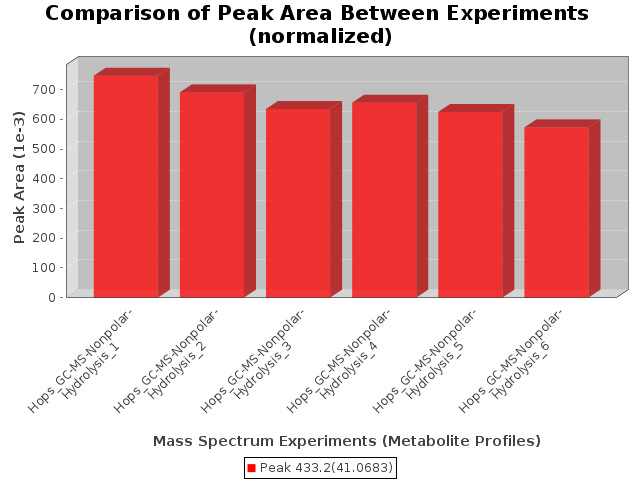 Comparison of Peak Area Between Experiments (normalized)

Peak Area (1e-3)

700
600
500
400
300
200
100
0

Hops_GC-MS-Nonpolar-Hydrolysis_1
Hops_GC-MS-Nonpolar-Hydrolysis_2
Hops_GC-MS-Nonpolar-Hydrolysis_3
Hops_GC-MS-Nonpolar-Hydrolysis_4
Hops_GC-MS-Nonpolar-Hydrolysis_5
Hops_GC-MS-Nonpolar-Hydrolysis_6

Mass Spectrum Experiments (Metabolite Profiles)

Peak 433.2(41.0683)